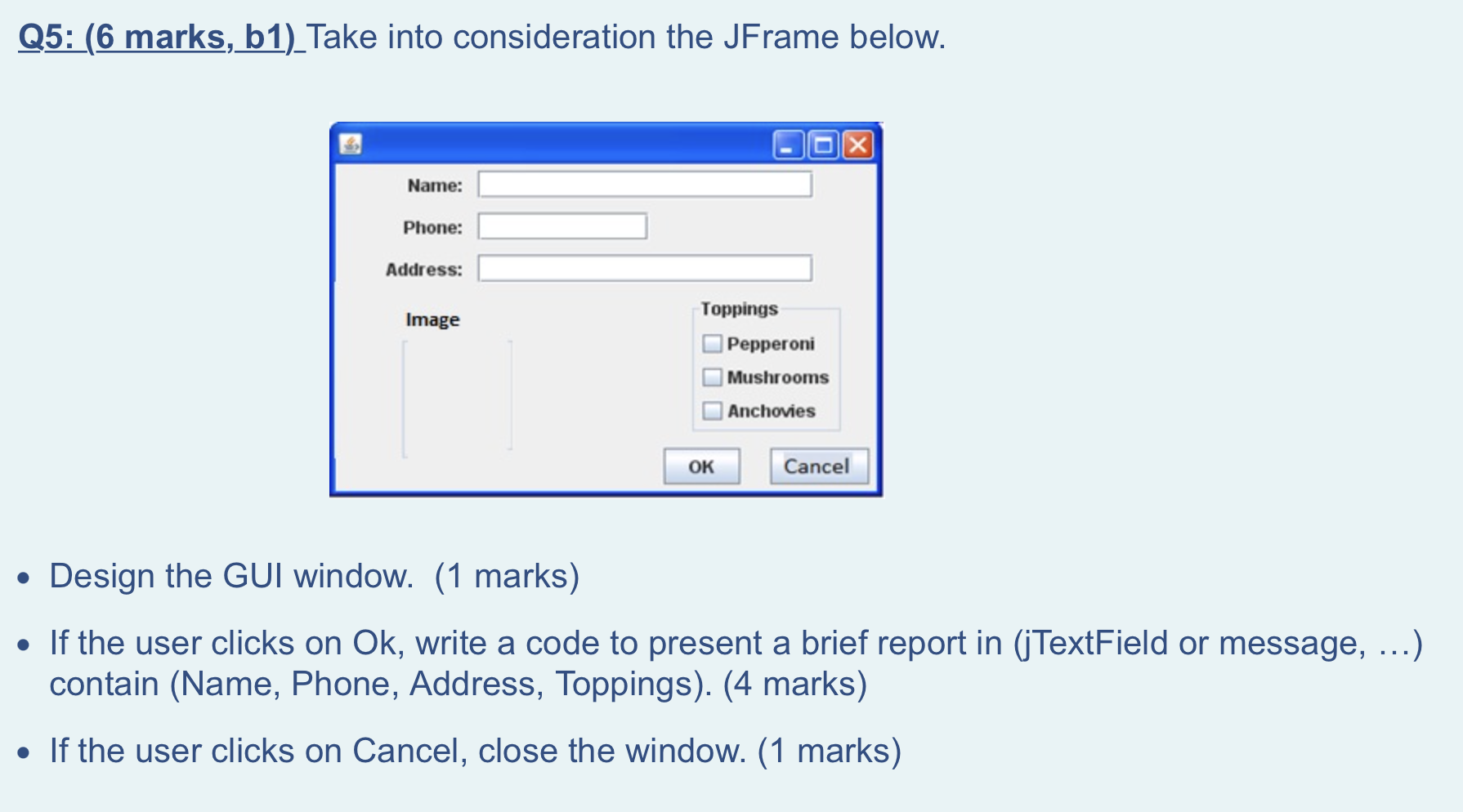 Q5: (6 marks, b1) Take into consideration the JFrame below.

Name:
Phone:
Address:
Image
Toppings
Pepperoni
Mushrooms
Anchovies
OK
Cancel

• Design the GUI window. (1 marks)

• If the user clicks on Ok, write a code to present a brief report in (jTextField or message, …) contain (Name, Phone, Address, Toppings). (4 marks)

• If the user clicks on Cancel, close the window. (1 marks)